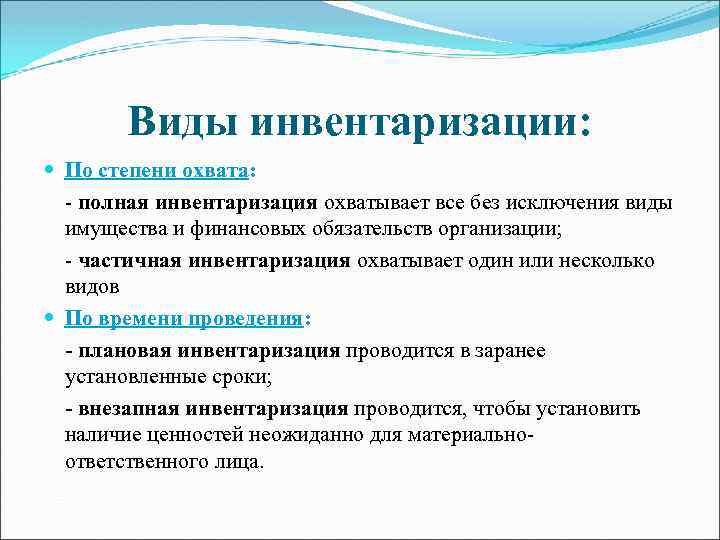 Виды инвентаризации:

По степени охвата:

- полная инвентаризация охватывает все без исключения виды имущества и финансовых обязательств организации;

- частичная инвентаризация охватывает один или несколько видов

По времени проведения:

- плановая инвентаризация проводится в заранее установленные сроки;

- внезапная инвентаризация проводится, чтобы установить наличие ценностей неожиданно для материально-ответственного лица.